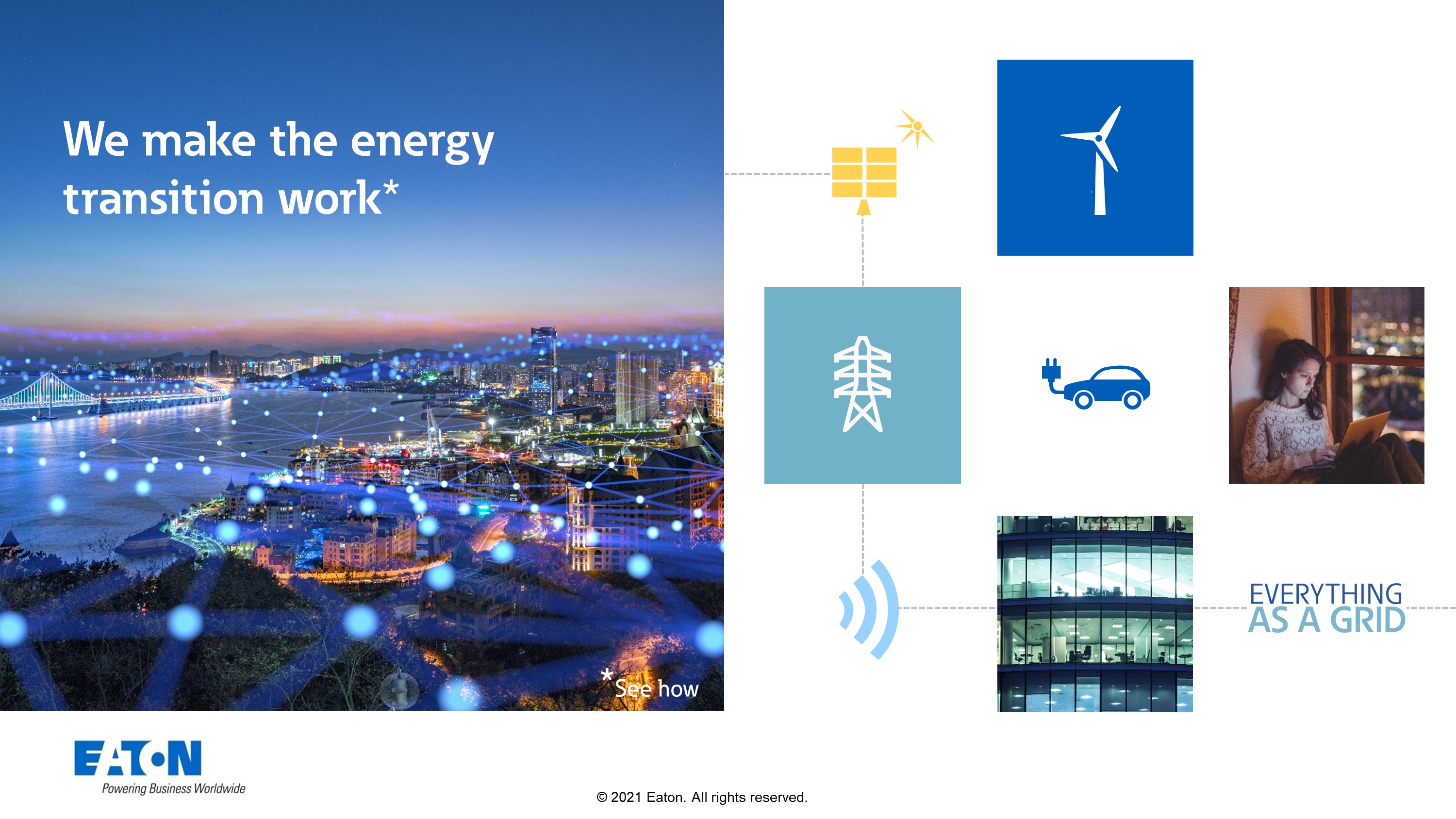 We make the energy transition work*

*See how

EVERYTHING
AS A GRID

EATON
Powering Business Worldwide

© 2021 Eaton. All rights reserved.